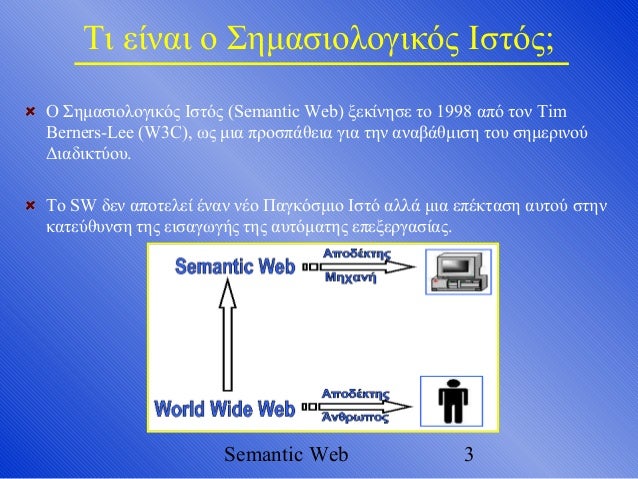 Τι είναι ο Σημασιολογικός Ιστός;

Ο Σημασιολογικός Ιστός (Semantic Web) ξεκίνησε το 1998 από τον Tim Berners-Lee (W3C), ως μια προσπάθεια για την αναβάθμιση του σημερινού Διαδικτύου.

Το SW δεν αποτελεί έναν νέο Παγκόσμιο Ιστό αλλά μια επέκταση αυτού στην κατεύθυνση της εισαγωγής της αυτόματης επεξεργασίας.

Semantic Web

Αποδέκτης

Μηχανή

World Wide Web

Αποδέκτης

Άνθρωπος

Semantic Web

3